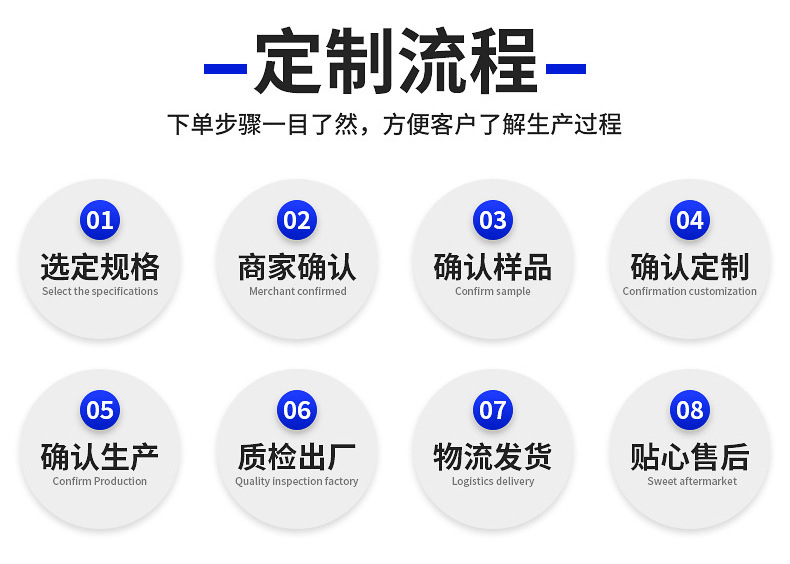 定制流程

下单步骤一目了然，方便客户了解生产过程

01
选定规格
Select the specifications

02
商家确认
Merchant confirmed

03
确认样品
Confirm sample

04
确认定制
Confirmation customization

05
确认生产
Confirm Production

06
质检出厂
Quality inspection factory

07
物流发货
Logistics delivery

08
贴心售后
Sweet aftermarket